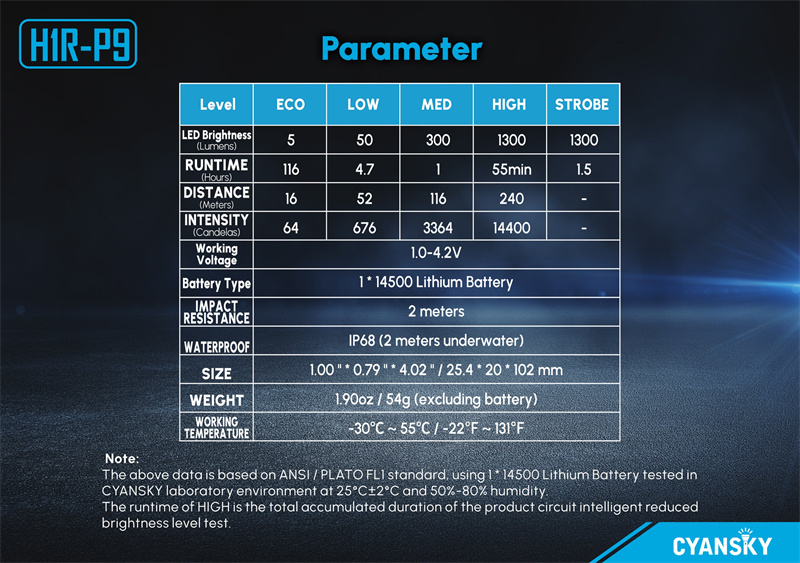 H1R-P9

Parameter

| Level | ECO | LOW | MED | HIGH | STROBE |
|---|---|---|---|---|---|
| LED Brightness (Lumens) | 5 | 50 | 300 | 1300 | 1300 |
| RUNTIME (Hours) | 116 | 4.7 | 1 | 55min | 1.5 |
| DISTANCE (Meters) | 16 | 52 | 116 | 240 | - |
| INTENSITY (Candelas) | 64 | 676 | 3364 | 14400 | - |
| Working Voltage | 1.0-4.2V | | | | |
| Battery Type | 1 * 14500 Lithium Battery | | | | |
| IMPACT RESISTANCE | 2 meters | | | | |
| WATERPROOF | IP68 (2 meters underwater) | | | | |
| SIZE | 1.00 " * 0.79 " * 4.02 " / 25.4 * 20 * 102 mm | | | | |
| WEIGHT | 1.90oz / 54g (excluding battery) | | | | |
| WORKING TEMPERATURE | -30°C ~ 55°C / -22°F ~ 131°F | | | | |

Note:
The above data is based on ANSI / PLATO FL1 standard, using 1 * 14500 Lithium Battery tested in CYANSKY laboratory environment at 25°C±2°C and 50%-80% humidity.
The runtime of HIGH is the total accumulated duration of the product circuit intelligent reduced brightness level test.

CYANSKY